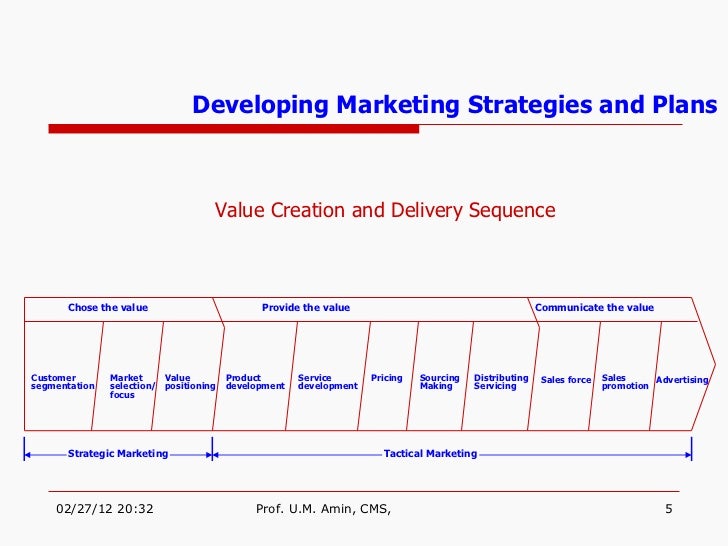 Developing Marketing Strategies and Plans

Value Creation and Delivery Sequence

Chose the value

Provide the value

Communicate the value

Customer segmentation

Market selection/ focus

Value positioning

Product development

Service development

Pricing

Sourcing Making

Distributing Servicing

Sales force

Sales promotion

Advertising

Strategic Marketing

Tactical Marketing

02/27/12 20:32

Prof. U.M. Amin, CMS,

5